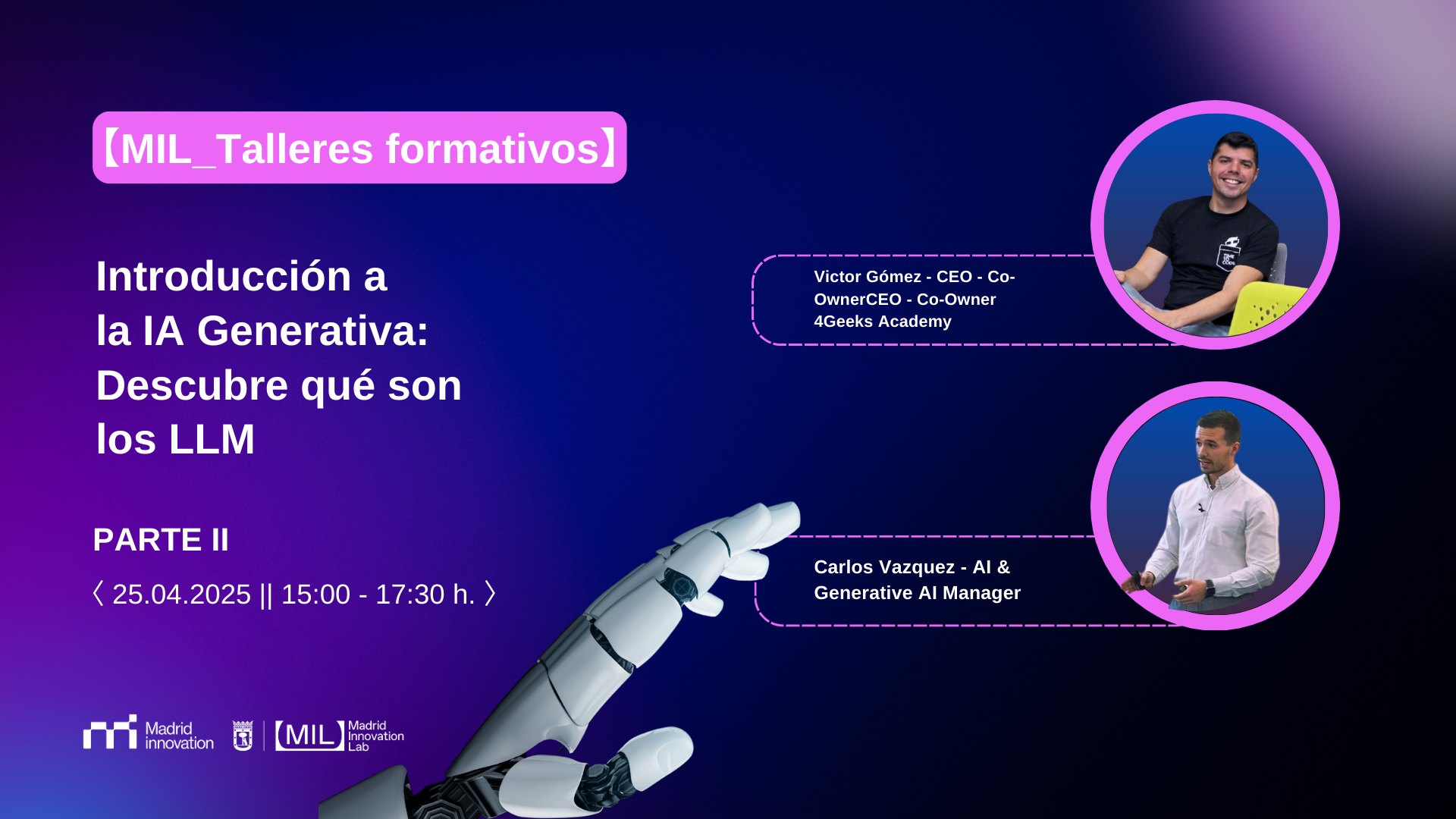 【MIL_Talleres formativos】

Introducción a la IA Generativa: Descubre qué son los LLM

PARTE II

〈 25.04.2025 || 15:00 - 17:30 h. 〉

Victor Gómez - CEO - Co-OwnerCEO - Co-Owner 4Geeks Academy

Carlos Vazquez - AI & Generative AI Manager

Madrid innovation

MIL Madrid Innovation Lab